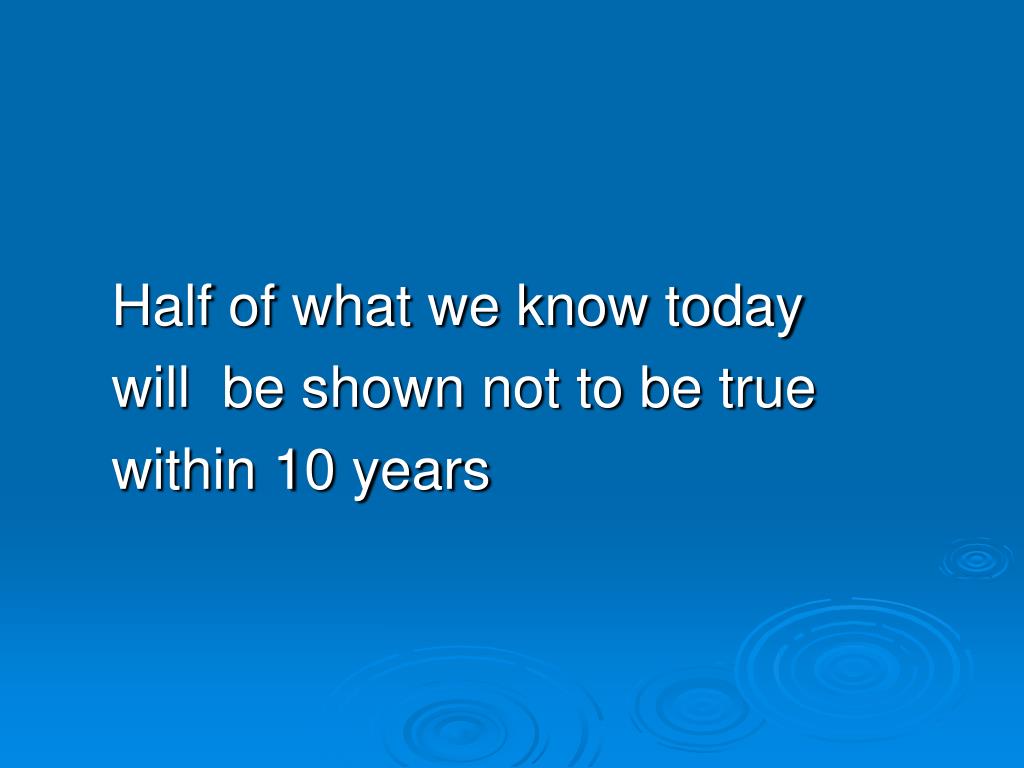 Half of what we know today will be shown not to be true within 10 years